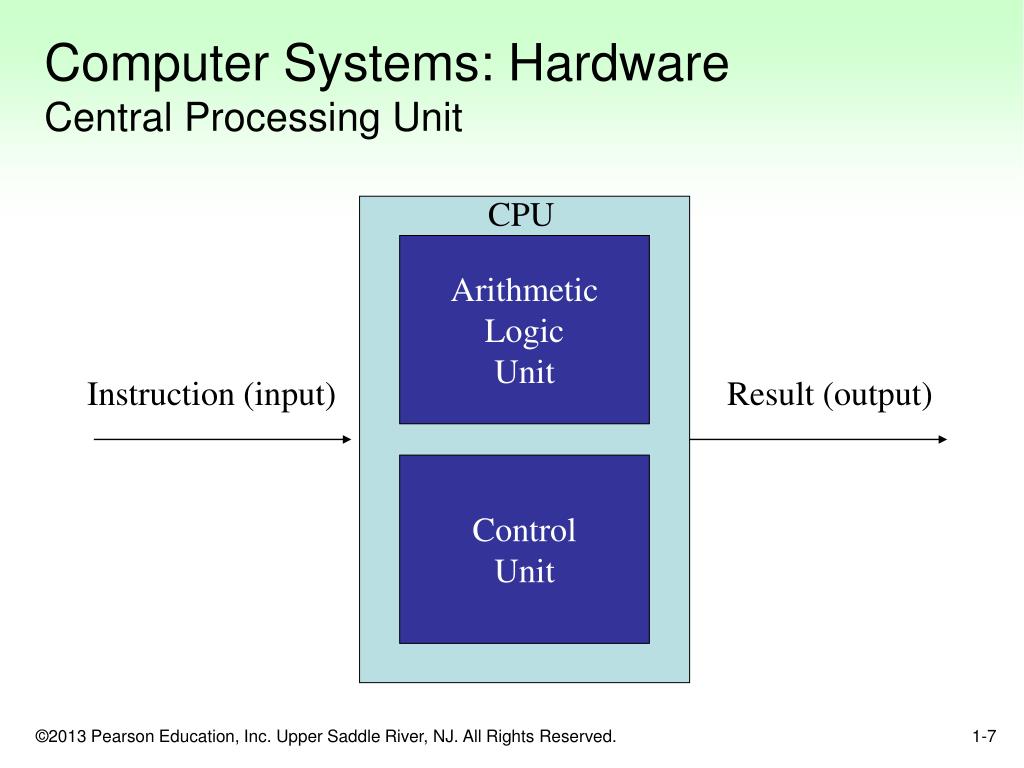 Computer Systems: Hardware
Central Processing Unit

CPU

Arithmetic
Logic
Unit

Instruction (input)

Result (output)

Control
Unit

©2013 Pearson Education, Inc. Upper Saddle River, NJ. All Rights Reserved.

1-7